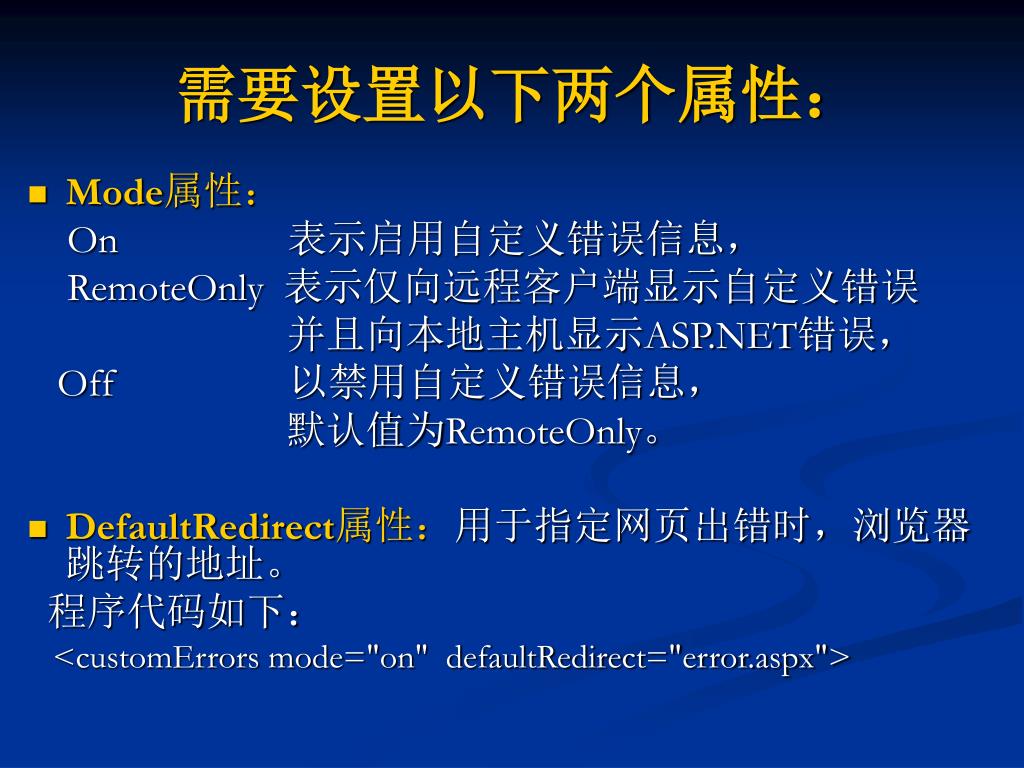 需要设置以下两个属性：

Mode属性：
On 表示启用自定义错误信息，
RemoteOnly 表示仅向远程客户端显示自定义错误并且向本地主机显示ASP.NET错误，
Off 以禁用自定义错误信息，
默认值为RemoteOnly。

DefaultRedirect属性：用于指定网页出错时，浏览器跳转的地址。
程序代码如下：
<customErrors mode="on" defaultRedirect="error.aspx">